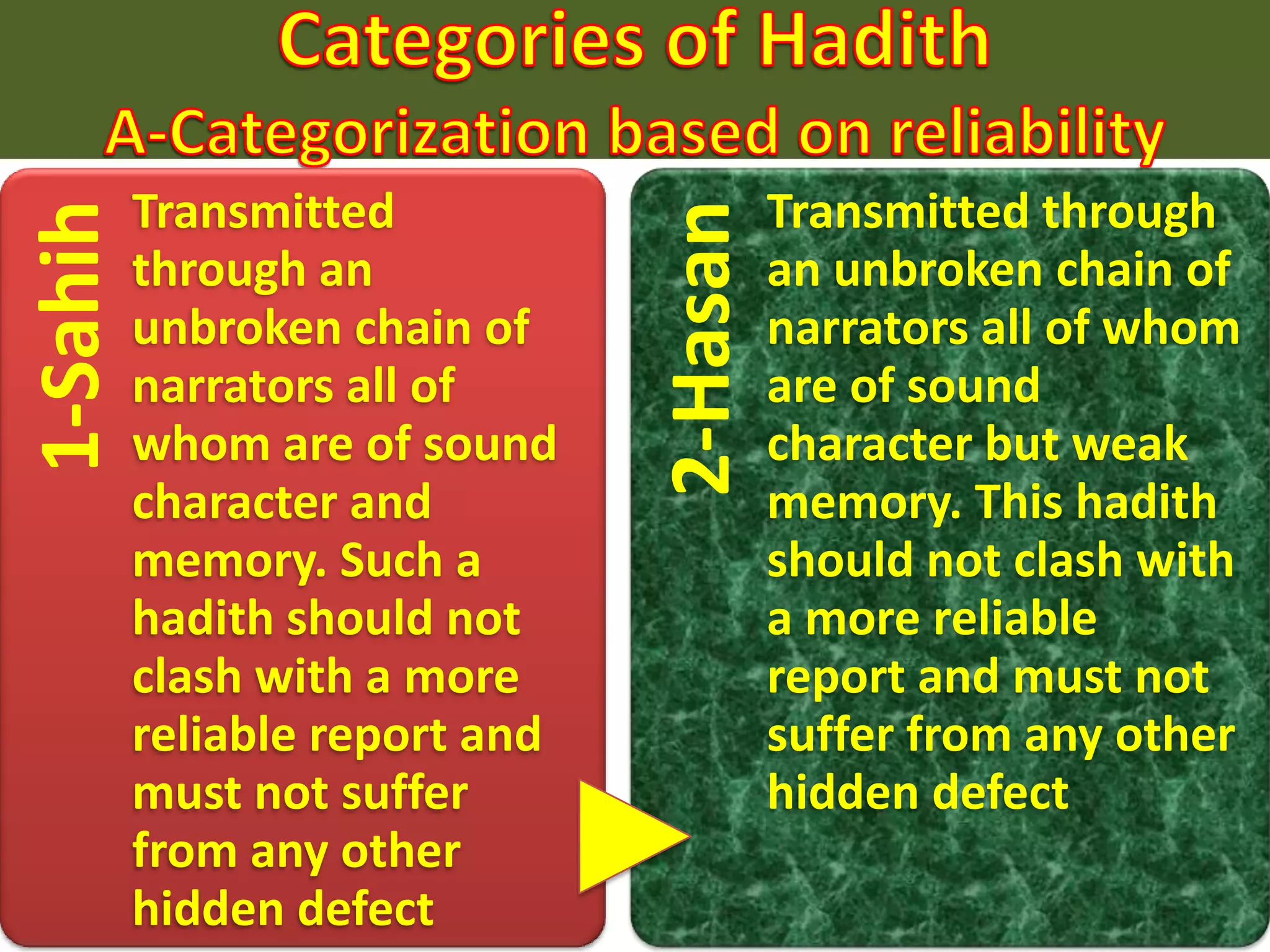 Categories of Hadith
A-Categorization based on reliability

1-Sahih

Transmitted through an unbroken chain of narrators all of whom are of sound character and memory. Such a hadith should not clash with a more reliable report and must not suffer from any other hidden defect

2-Hasan

Transmitted through an unbroken chain of narrators all of whom are of sound character but weak memory. This hadith should not clash with a more reliable report and must not suffer from any other hidden defect